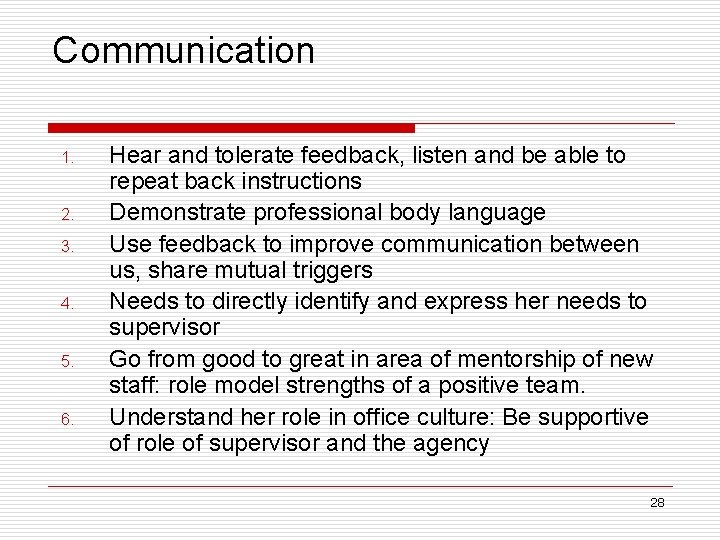 Communication

1. Hear and tolerate feedback, listen and be able to repeat back instructions
2. Demonstrate professional body language
3. Use feedback to improve communication between us, share mutual triggers
4. Needs to directly identify and express her needs to supervisor
5. Go from good to great in area of mentorship of new staff: role model strengths of a positive team.
6. Understand her role in office culture: Be supportive of role of supervisor and the agency

28